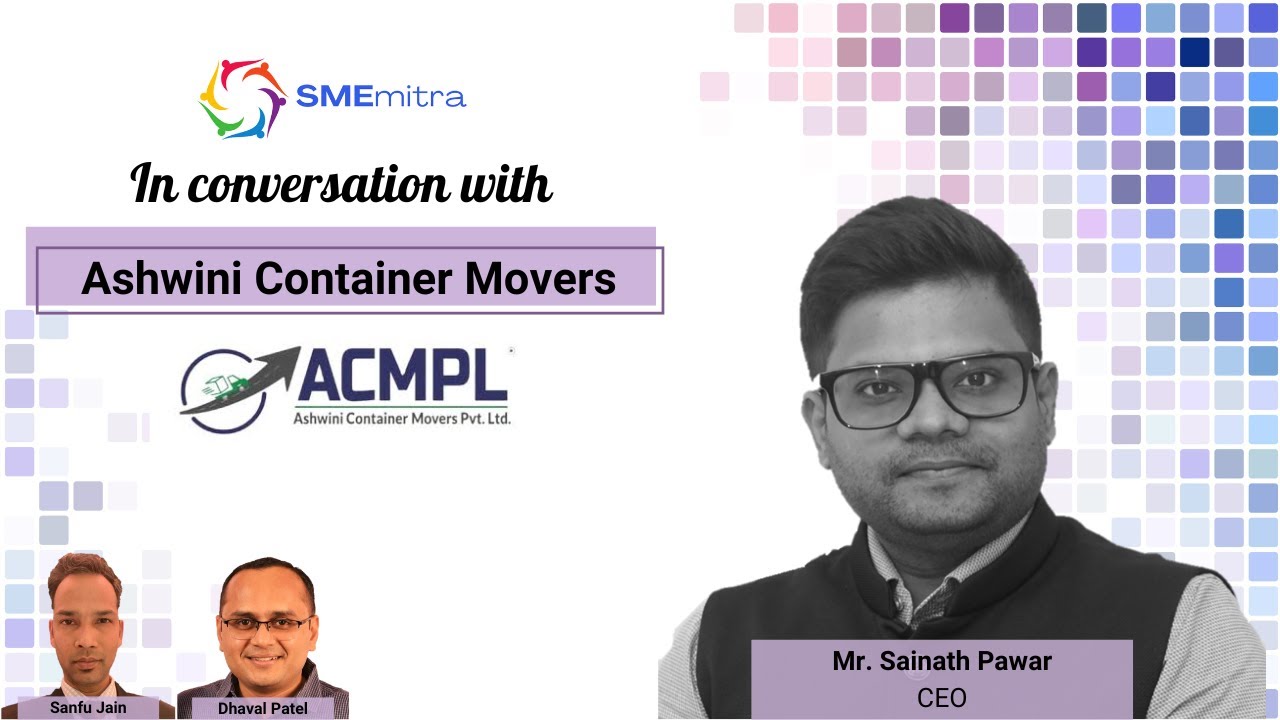 SMEmitra

In conversation with

Ashwini Container Movers

ACMPL
Ashwini Container Movers Pvt. Ltd.

Sanfu Jain

Dhaval Patel

Mr. Sainath Pawar
CEO